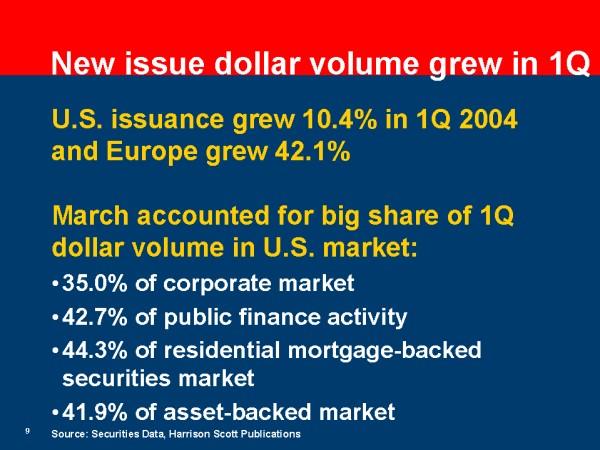 New issue dollar volume grew in 1Q

U.S. issuance grew 10.4% in 1Q 2004 and Europe grew 42.1%

March accounted for big share of 1Q dollar volume in U.S. market:

• 35.0% of corporate market
• 42.7% of public finance activity
• 44.3% of residential mortgage-backed securities market
• 41.9% of asset-backed market

9

Source: Securities Data, Harrison Scott Publications